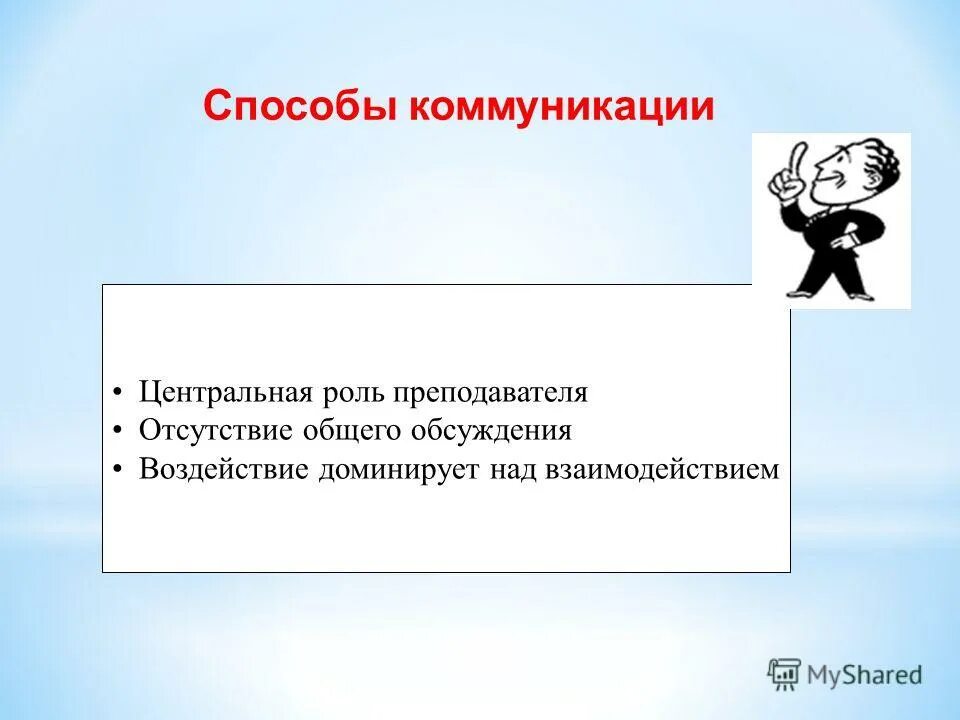 Способы коммуникации

• Центральная роль преподавателя
• Отсутствие общего обсуждения
• Воздействие доминирует над взаимодействием

MyShared